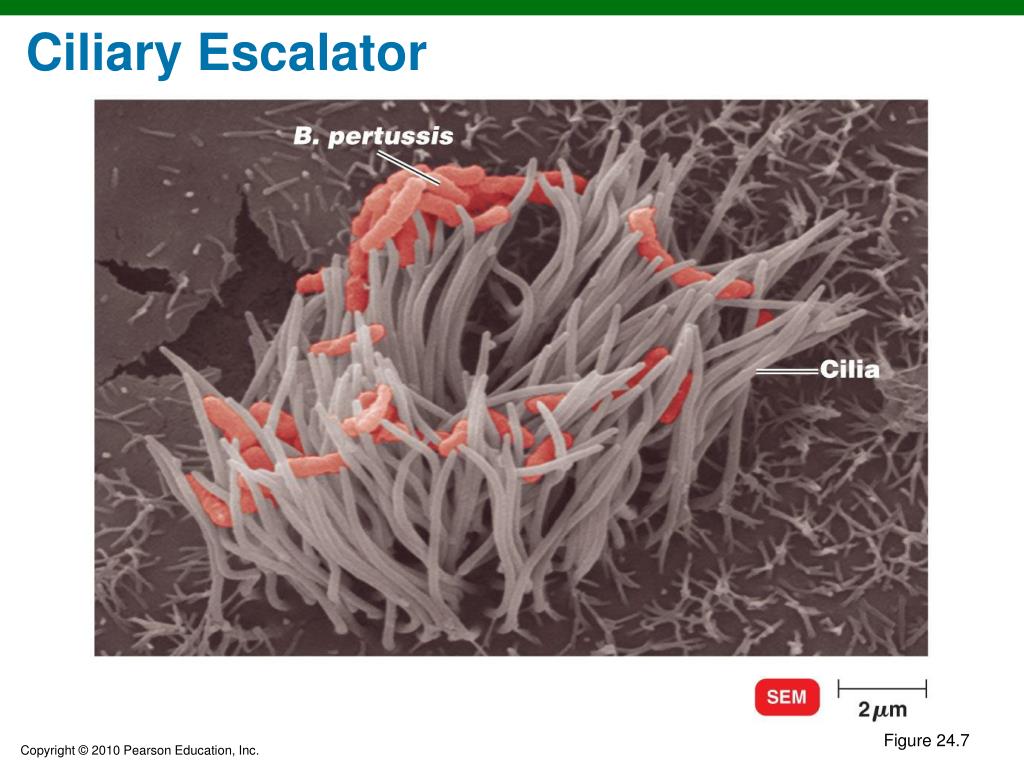 Ciliary Escalator

B. pertussis

Cilia

SEM

2 $\mu$m

Figure 24.7

Copyright © 2010 Pearson Education, Inc.